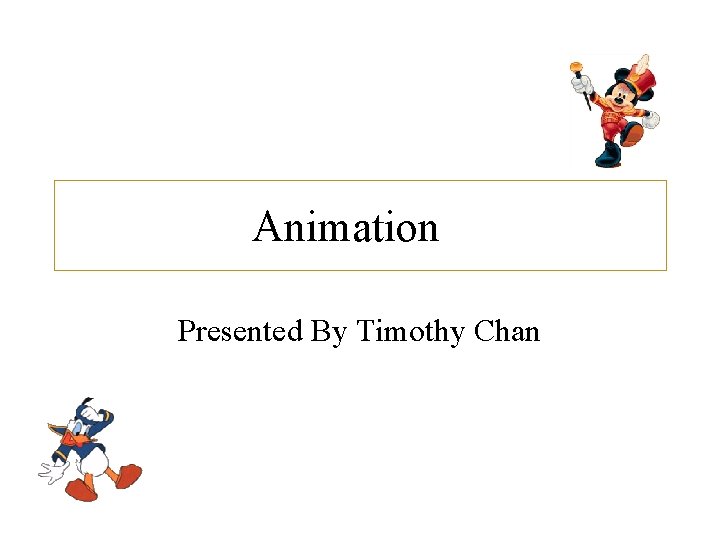 Animation

Presented By Timothy Chan